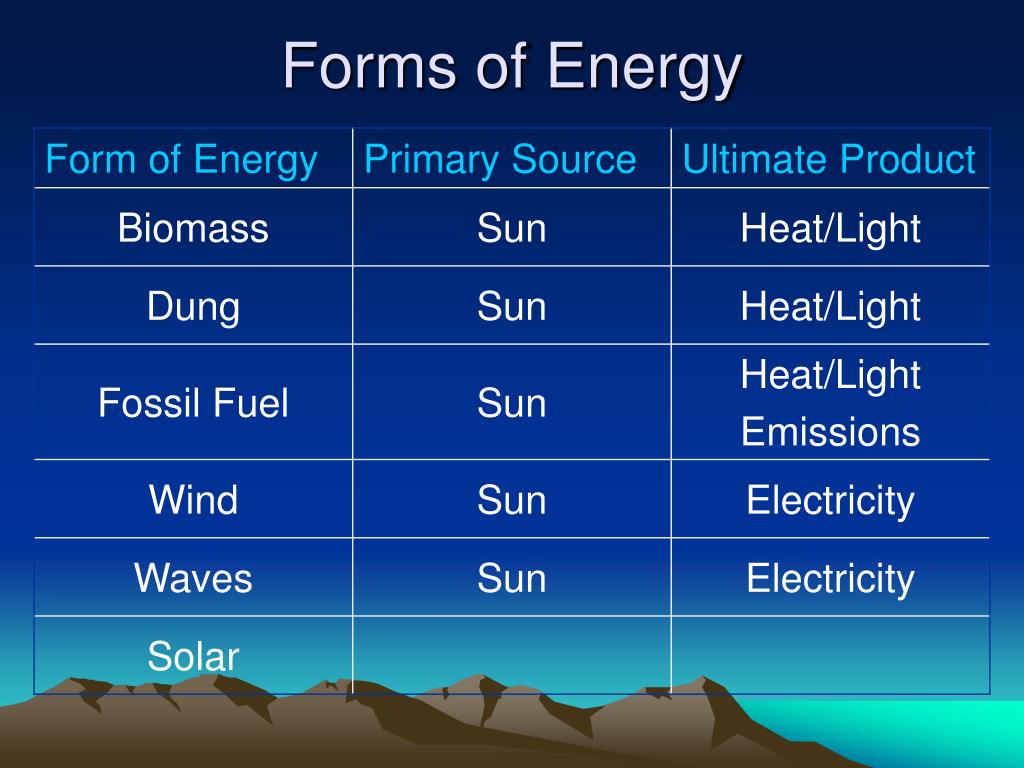 Forms of Energy

| Form of Energy | Primary Source | Ultimate Product |
|---|---|---|
| Biomass | Sun | Heat/Light |
| Dung | Sun | Heat/Light |
| Fossil Fuel | Sun | Heat/Light Emissions |
| Wind | Sun | Electricity |
| Waves | Sun | Electricity |
| Solar | | |